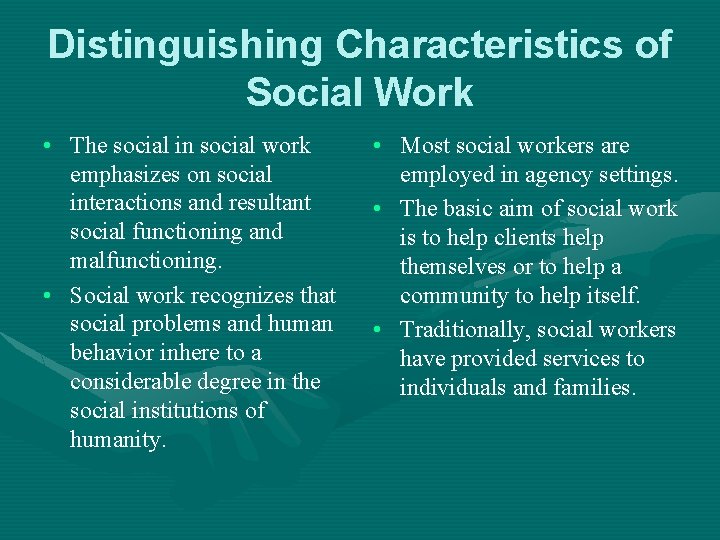 Distinguishing Characteristics of Social Work

• The social in social work emphasizes on social interactions and resultant social functioning and malfunctioning.

• Social work recognizes that social problems and human behavior inhere to a considerable degree in the social institutions of humanity.

• Most social workers are employed in agency settings.

• The basic aim of social work is to help clients help themselves or to help a community to help itself.

• Traditionally, social workers have provided services to individuals and families.